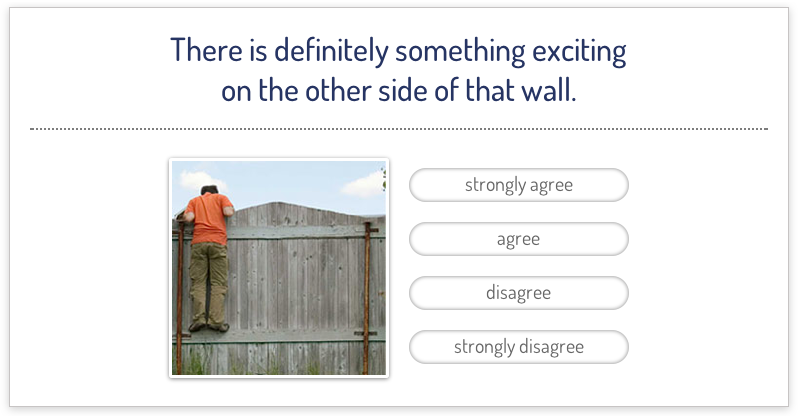 There is definitely something exciting on the other side of that wall.

strongly agree

agree

disagree

strongly disagree